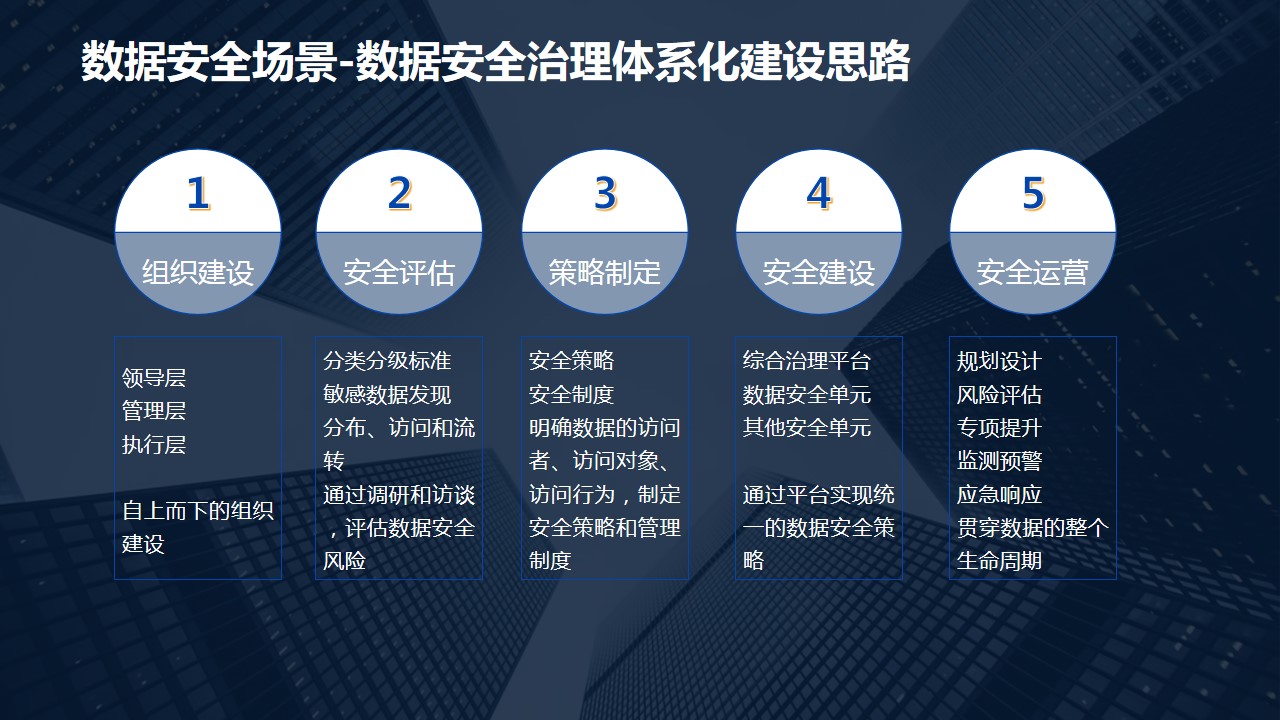 数据安全场景-数据安全治理体系化建设思路

1
组织建设

领导层
管理层
执行层

自上而下的组织建设

2
安全评估

分类分级标准
敏感数据发现
分布、访问和流转
通过调研和访谈，评估数据安全风险

3
策略制定

安全策略
安全制度
明确数据的访问者、访问对象、访问行为，制定安全策略和管理制度

4
安全建设

综合治理平台
数据安全单元
其他安全单元

通过平台实现统一的数据安全策略

5
安全运营

规划设计
风险评估
专项提升
监测预警
应急响应
贯穿数据的整个生命周期